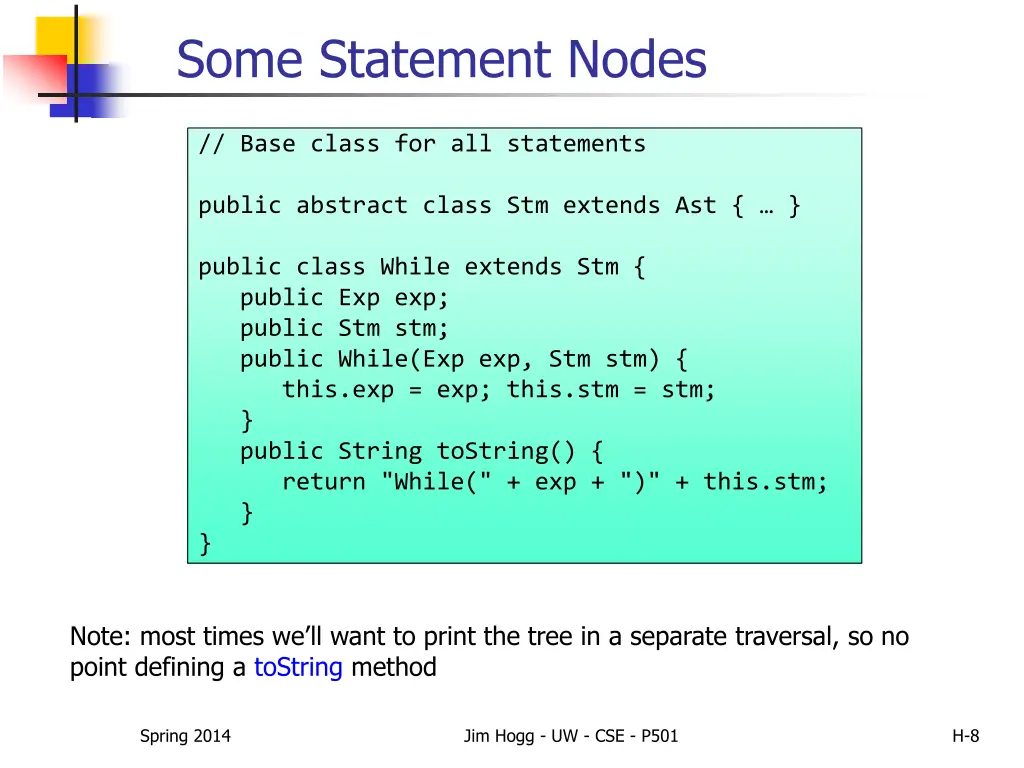 Some Statement Nodes

// Base class for all statements

public abstract class Stm extends Ast { … }

public class While extends Stm {
   public Exp exp;
   public Stm stm;
   public While(Exp exp, Stm stm) {
      this.exp = exp; this.stm = stm;
   }
   public String toString() {
      return "While(" + exp + ")" + this.stm;
   }
}

Note: most times we'll want to print the tree in a separate traversal, so no point defining a toString method

Spring 2014

Jim Hogg - UW - CSE - P501

H-8